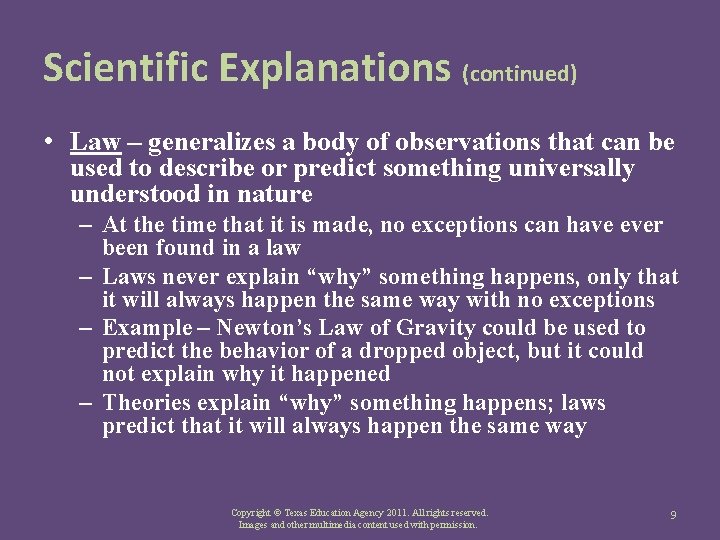 Scientific Explanations (continued)

• Law – generalizes a body of observations that can be used to describe or predict something universally understood in nature

– At the time that it is made, no exceptions can have ever been found in a law

– Laws never explain “why” something happens, only that it will always happen the same way with no exceptions

– Example – Newton’s Law of Gravity could be used to predict the behavior of a dropped object, but it could not explain why it happened

– Theories explain “why” something happens; laws predict that it will always happen the same way

Copyright © Texas Education Agency 2011. All rights reserved. Images and other multimedia content used with permission.

9